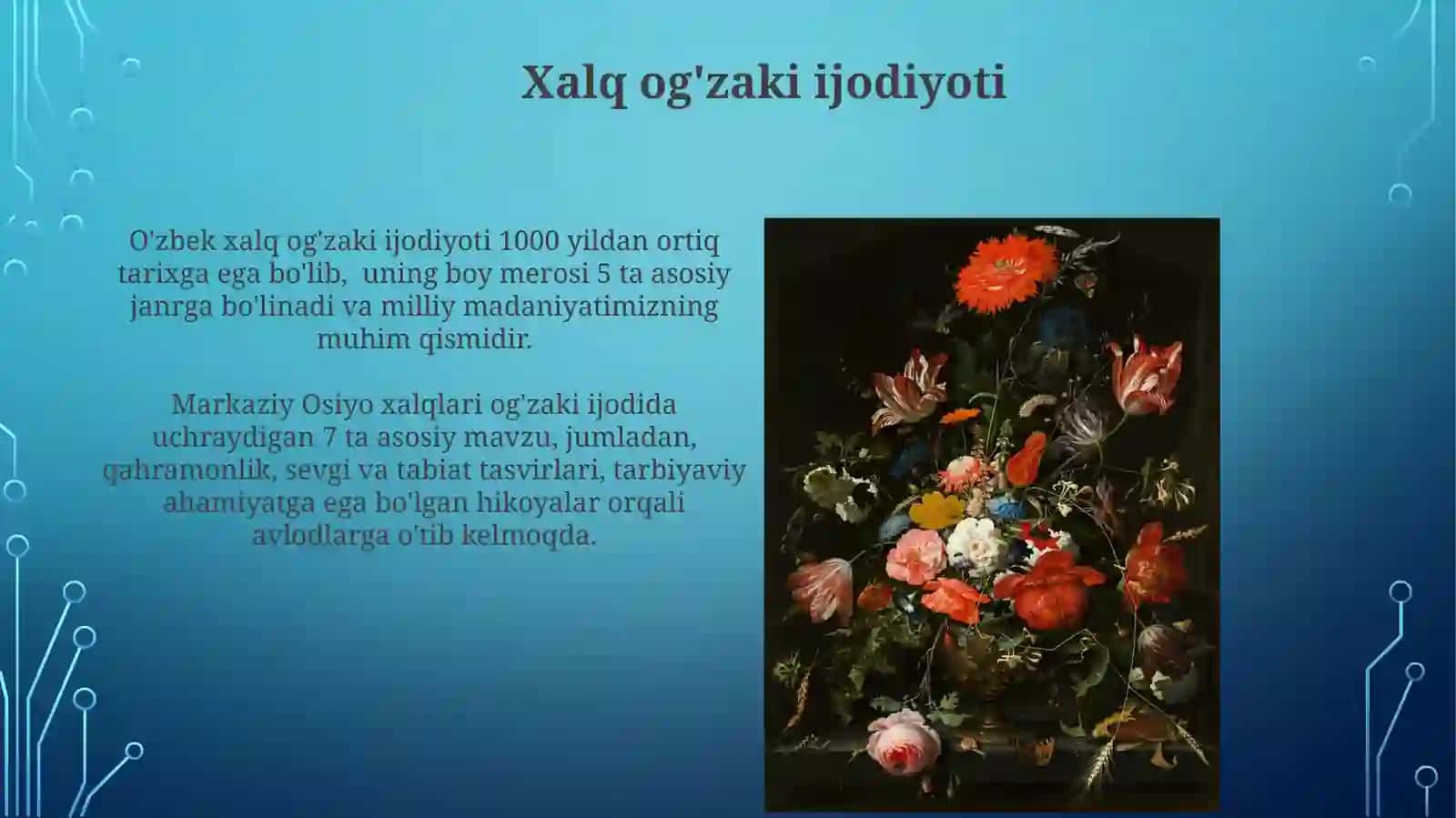 Xalq og'zaki ijodiyoti

O'zbek xalq og'zaki ijodiyoti 1000 yildan ortiq tarixga ega bo'lib, uning boy merosi 5 ta asosiy janrga bo'linadi va milliy madaniyatimizning muhim qismidir.

Markaziy Osiyo xalqlari og'zaki ijodida uchraydigan 7 ta asosiy mavzu, jumladan, qahramonlik, sevgi va tabiat tasvirlari, tarbiyaviy ahamiyatga ega bo'lgan hikoyalar orqali avlodlarga o'tib kelmoqda.